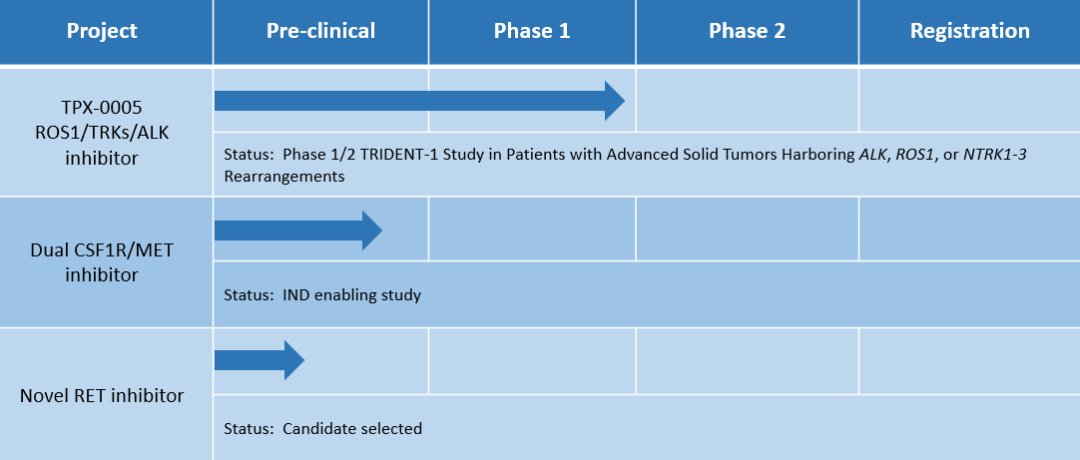 | Project | Pre-clinical | Phase 1 | Phase 2 | Registration |
|---|---|---|---|---|
| TPX-0005 ROS1/TRKs/ALK inhibitor | | | | |
| | Status: Phase 1/2 TRIDENT-1 Study in Patients with Advanced Solid Tumors Harboring ALK, ROS1, or NTRK1-3 Rearrangements | | | |
| Dual CSF1R/MET inhibitor | | | | |
| | Status: IND enabling study | | | |
| Novel RET inhibitor | | | | |
| | Status: Candidate selected | | | |